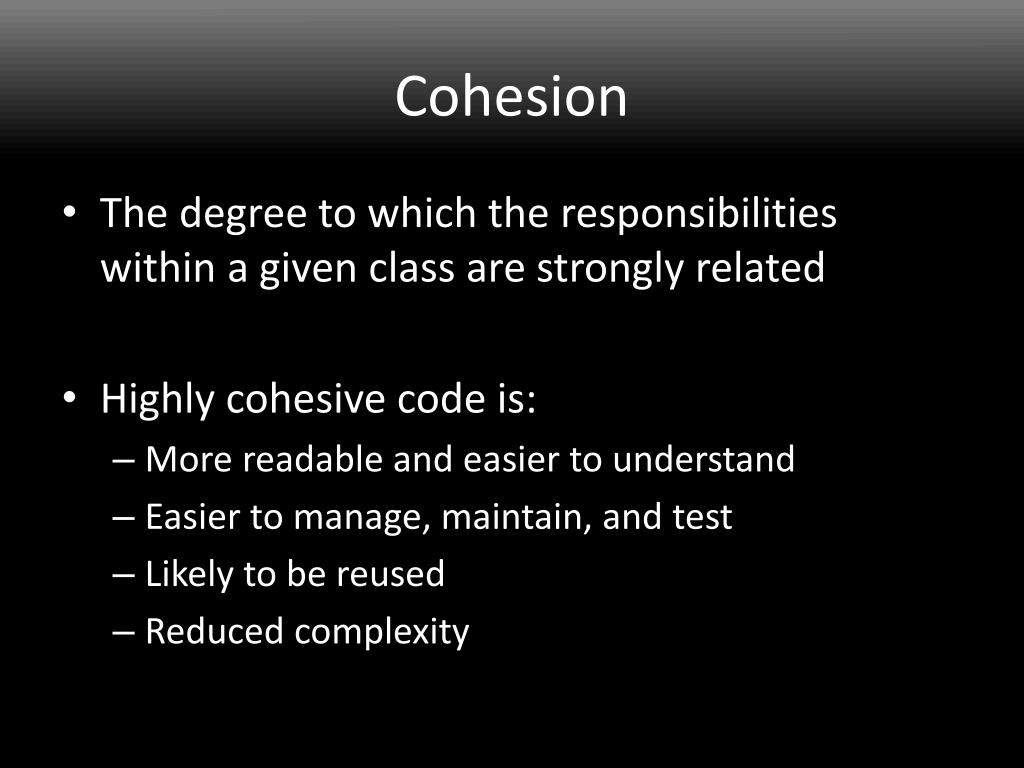 Cohesion

• The degree to which the responsibilities within a given class are strongly related

• Highly cohesive code is:
– More readable and easier to understand
– Easier to manage, maintain, and test
– Likely to be reused
– Reduced complexity